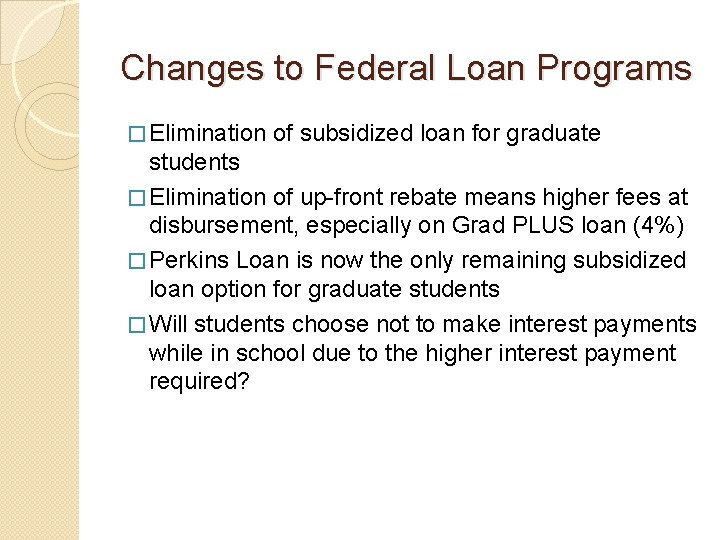 Changes to Federal Loan Programs

□ Elimination of subsidized loan for graduate students

□ Elimination of up-front rebate means higher fees at disbursement, especially on Grad PLUS loan (4%)

□ Perkins Loan is now the only remaining subsidized loan option for graduate students

□ Will students choose not to make interest payments while in school due to the higher interest payment required?